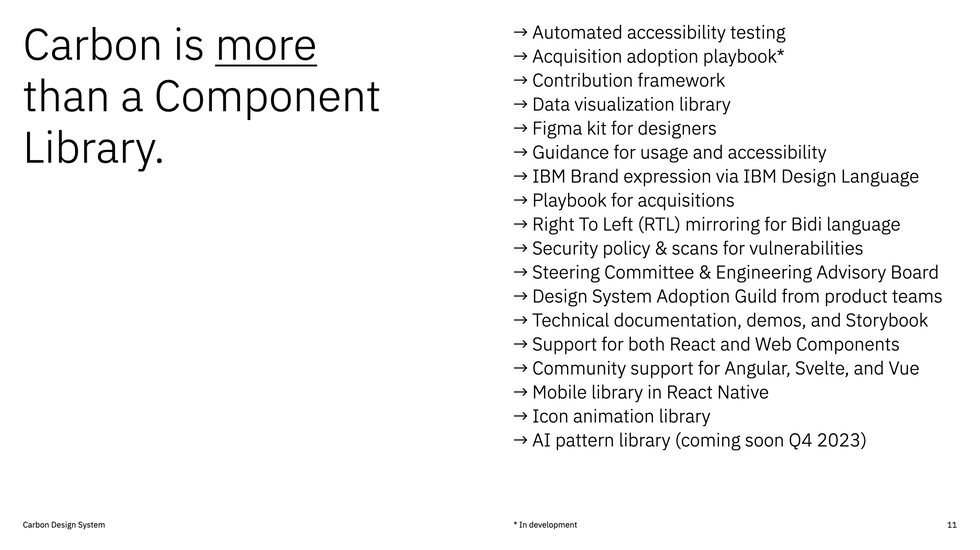 Carbon is more than a Component Library.

→ Automated accessibility testing
→ Acquisition adoption playbook*
→ Contribution framework
→ Data visualization library
→ Figma kit for designers
→ Guidance for usage and accessibility
→ IBM Brand expression via IBM Design Language
→ Playbook for acquisitions
→ Right To Left (RTL) mirroring for Bidi language
→ Security policy & scans for vulnerabilities
→ Steering Committee & Engineering Advisory Board
→ Design System Adoption Guild from product teams
→ Technical documentation, demos, and Storybook
→ Support for both React and Web Components
→ Community support for Angular, Svelte, and Vue
→ Mobile library in React Native
→ Icon animation library
→ AI pattern library (coming soon Q4 2023)

Carbon Design System

* In development

11